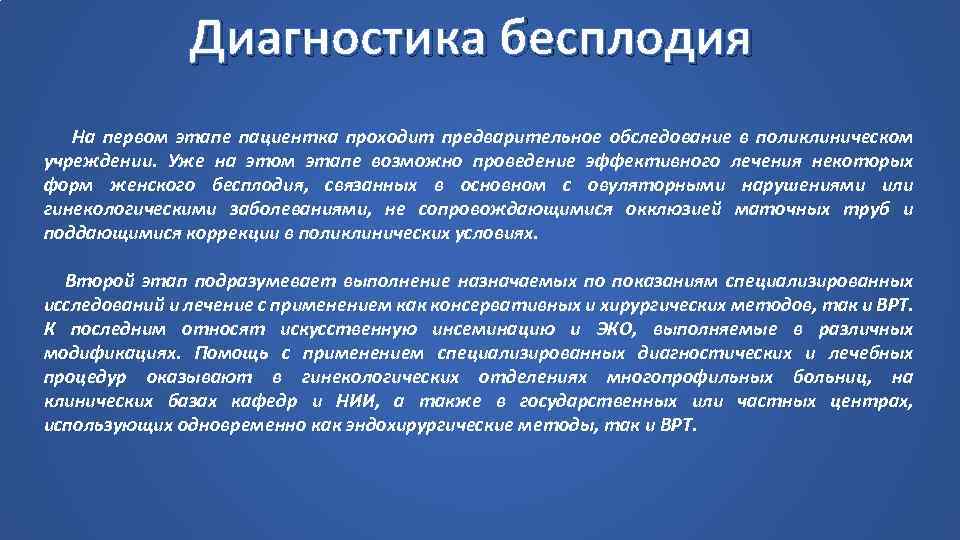 Диагностика бесплодия

На первом этапе пациентка проходит предварительное обследование в поликлиническом учреждении. Уже на этом этапе возможно проведение эффективного лечения некоторых форм женского бесплодия, связанных в основном с овуляторными нарушениями или гинекологическими заболеваниями, не сопровождающимися окклюзией маточных труб и поддающимися коррекции в поликлинических условиях.

Второй этап подразумевает выполнение назначаемых по показаниям специализированных исследований и лечение с применением как консервативных и хирургических методов, так и ВРТ. К последним относят искусственную инсеминацию и ЭКО, выполняемые в различных модификациях. Помощь с применением специализированных диагностических и лечебных процедур оказывают в гинекологических отделениях многопрофильных больниц, на клинических базах кафедр и НИИ, а также в государственных или частных центрах, использующих одновременно как эндохирургические методы, так и ВРТ.